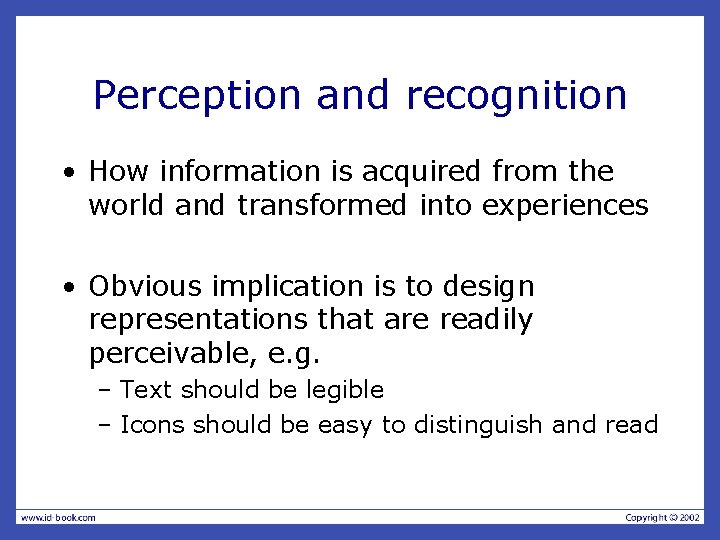 Perception and recognition

• How information is acquired from the world and transformed into experiences

• Obvious implication is to design representations that are readily perceivable, e.g.
– Text should be legible
– Icons should be easy to distinguish and read

www.id-book.com

Copyright © 2002